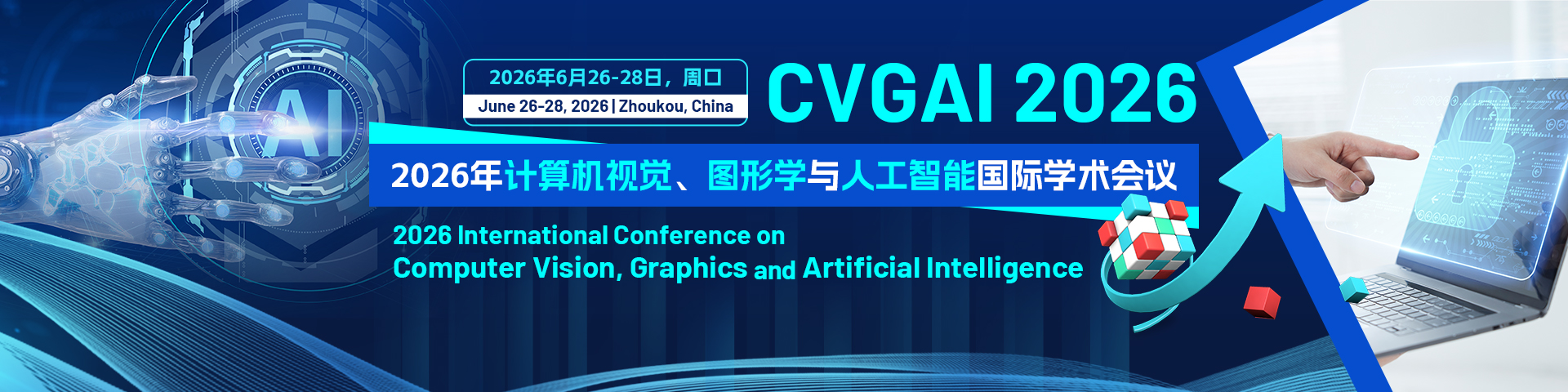 AI

2026年6月26-28日，周口
June 26-28, 2026 | Zhoukou, China

CVGAI 2026

2026年计算机视觉、图形学与人工智能国际学术会议

2026 International Conference on
Computer Vision, Graphics and Artificial Intelligence